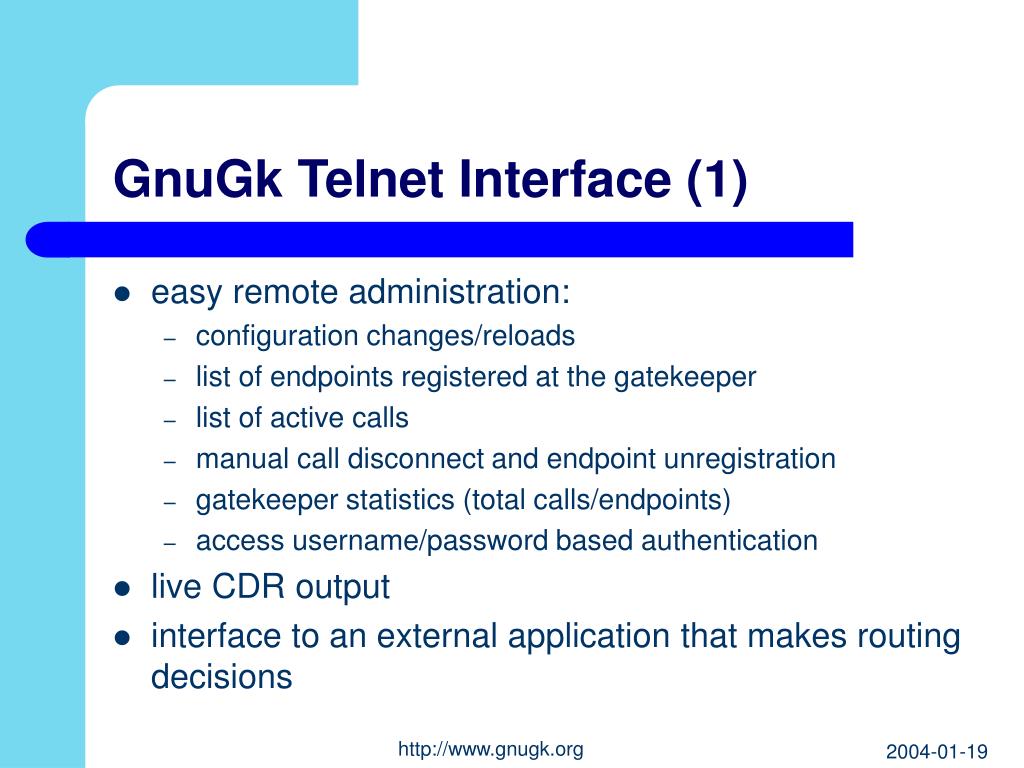 GnuGk Telnet Interface (1)

- easy remote administration:
  – configuration changes/reloads
  – list of endpoints registered at the gatekeeper
  – list of active calls
  – manual call disconnect and endpoint unregistration
  – gatekeeper statistics (total calls/endpoints)
  – access username/password based authentication
- live CDR output
- interface to an external application that makes routing decisions

http://www.gnugk.org

2004-01-19